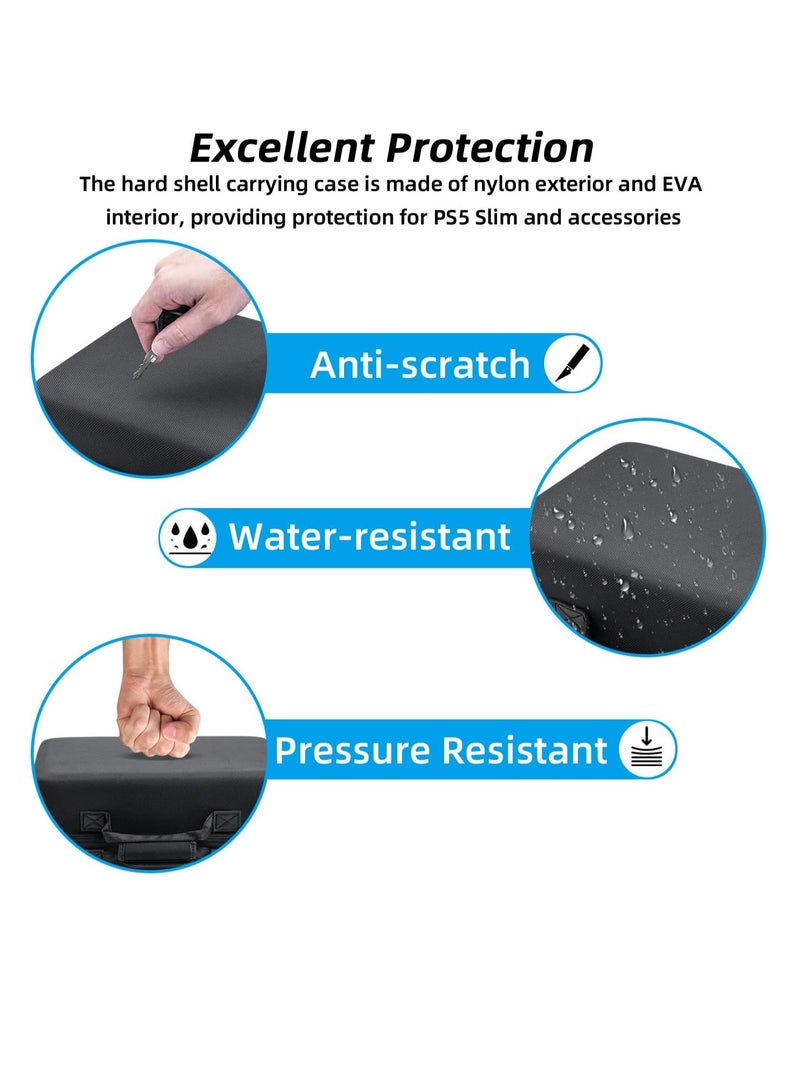 Excellent Protection
The hard shell carrying case is made of nylon exterior and EVA interior, providing protection for PS5 Slim and accessories

Anti-scratch

Water-resistant

Pressure Resistant